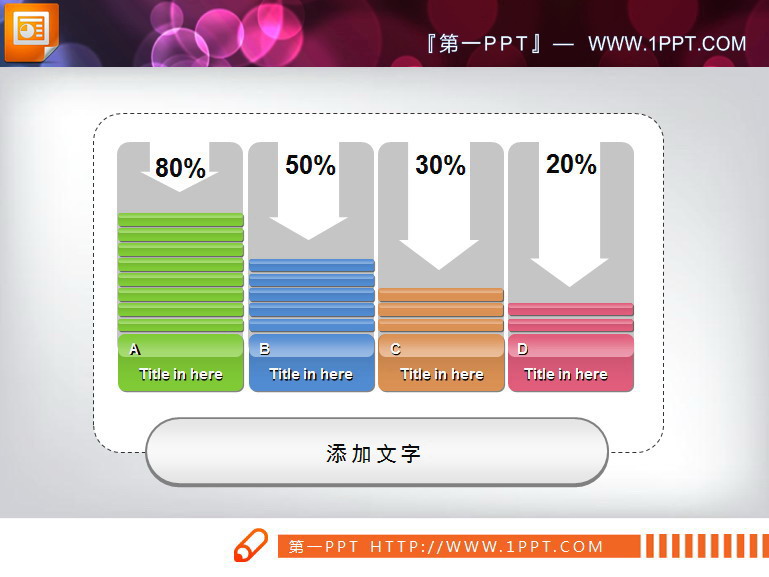 『第一PPT』— WWW.1PPT.COM

80%

50%

30%

20%

A
Title in here

B
Title in here

C
Title in here

D
Title in here

添加文字

第一PPT HTTP://WWW.1PPT.COM